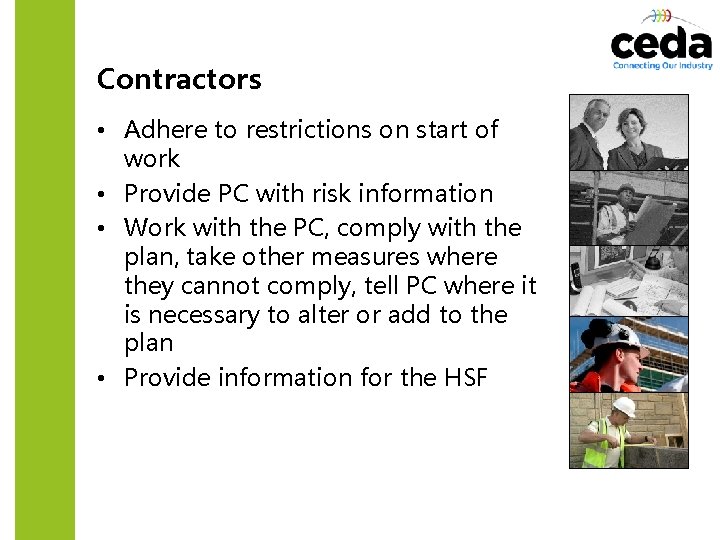 ceda
Connecting Our Industry

Contractors

• Adhere to restrictions on start of work
• Provide PC with risk information
• Work with the PC, comply with the plan, take other measures where they cannot comply, tell PC where it is necessary to alter or add to the plan
• Provide information for the HSF